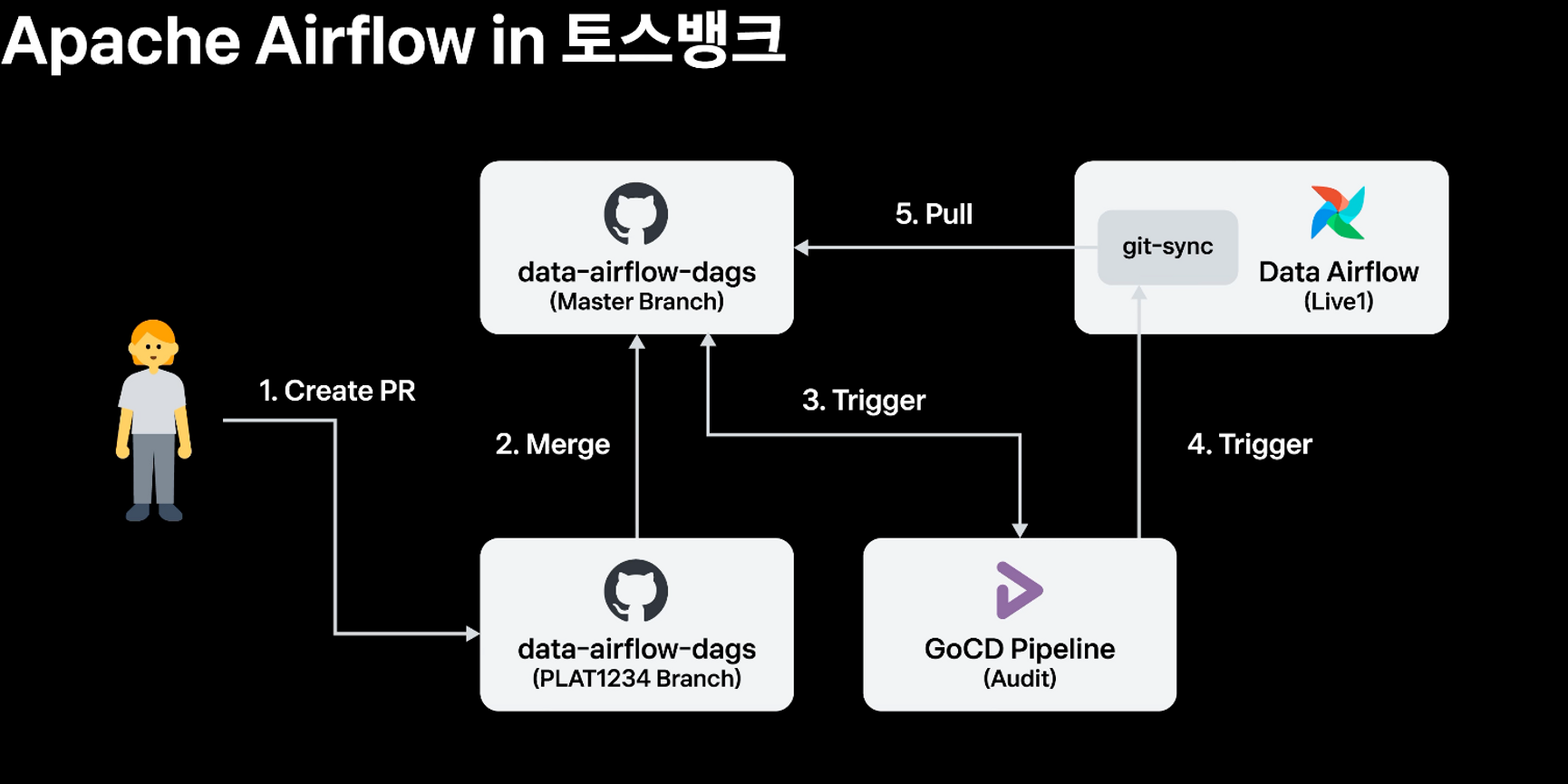 Apache Airflow in 토스뱅크

data-airflow-dags
(Master Branch)

5. Pull

git-sync

Data Airflow
(Live1)

1. Create PR

2. Merge

3. Trigger

4. Trigger

data-airflow-dags
(PLAT1234 Branch)

GoCD Pipeline
(Audit)